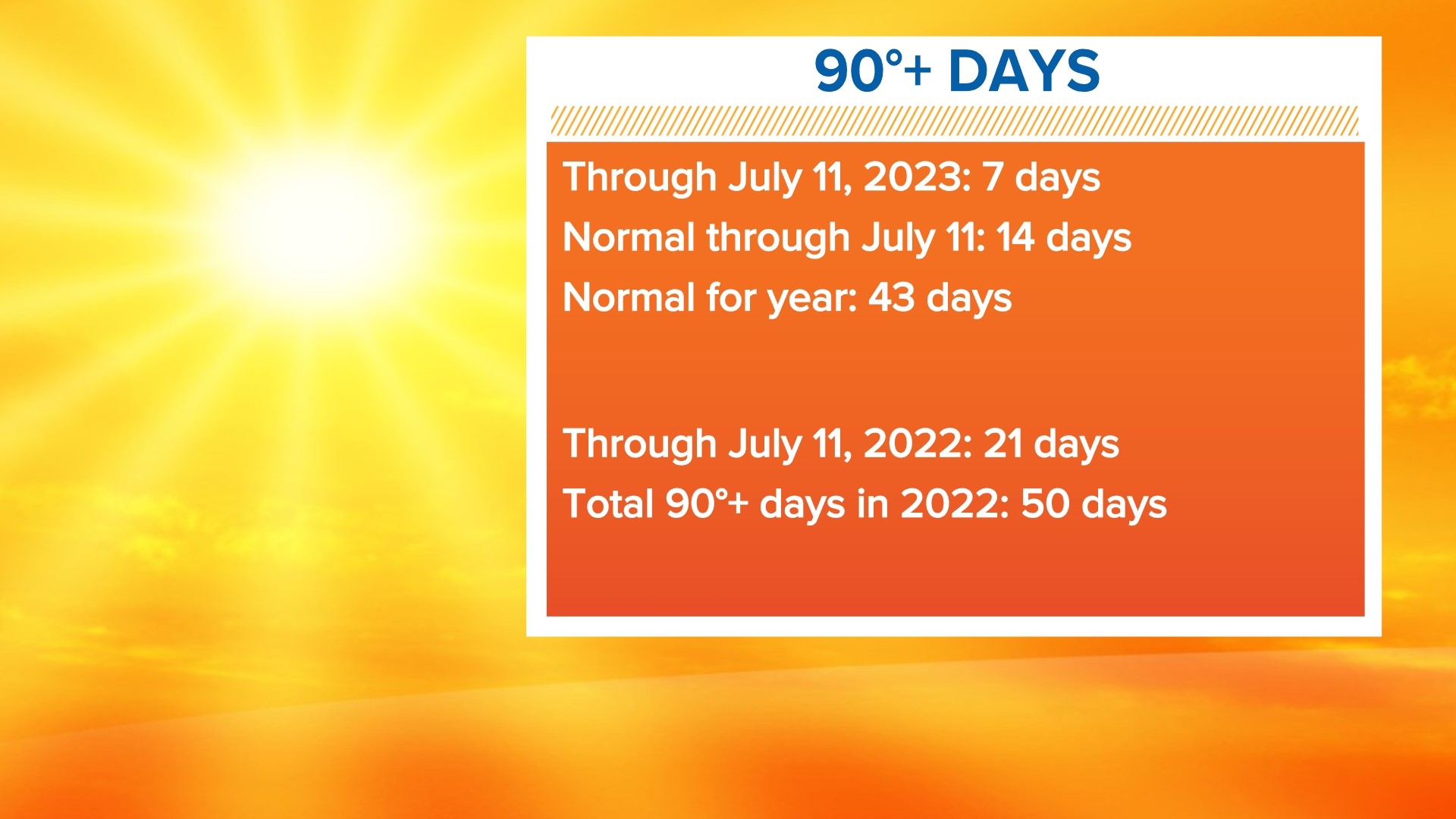 90°+ DAYS

Through July 11, 2023: 7 days
Normal through July 11: 14 days
Normal for year: 43 days

Through July 11, 2022: 21 days
Total 90°+ days in 2022: 50 days